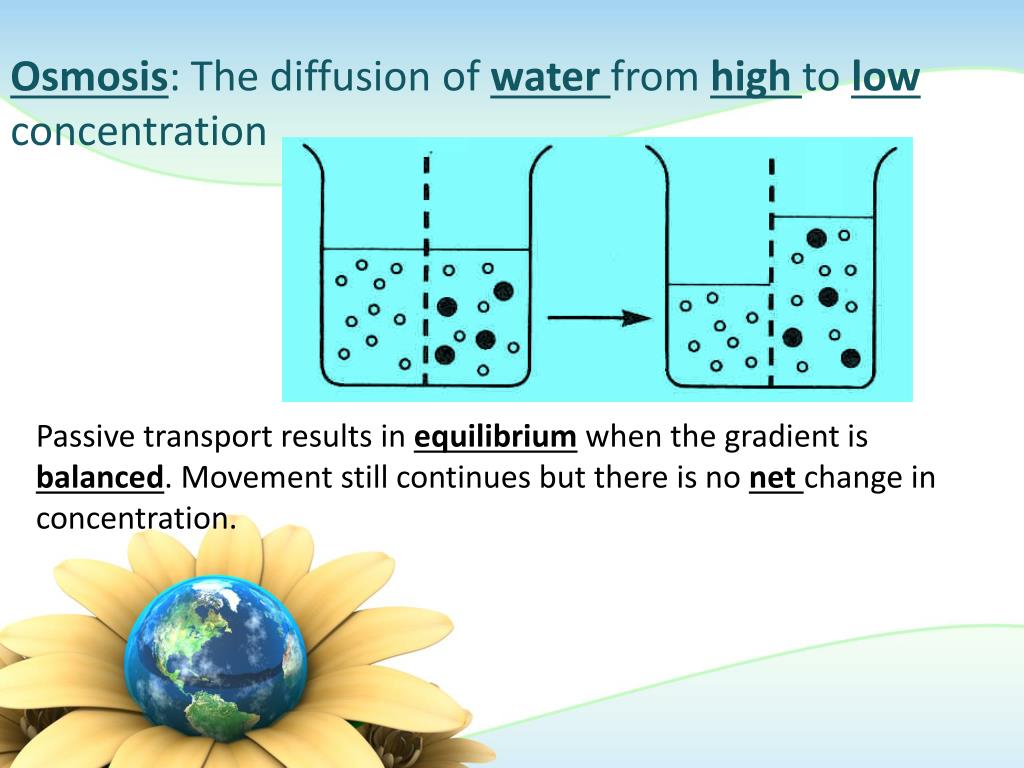 Osmosis: The diffusion of water from high to low concentration

Passive transport results in equilibrium when the gradient is balanced. Movement still continues but there is no net change in concentration.